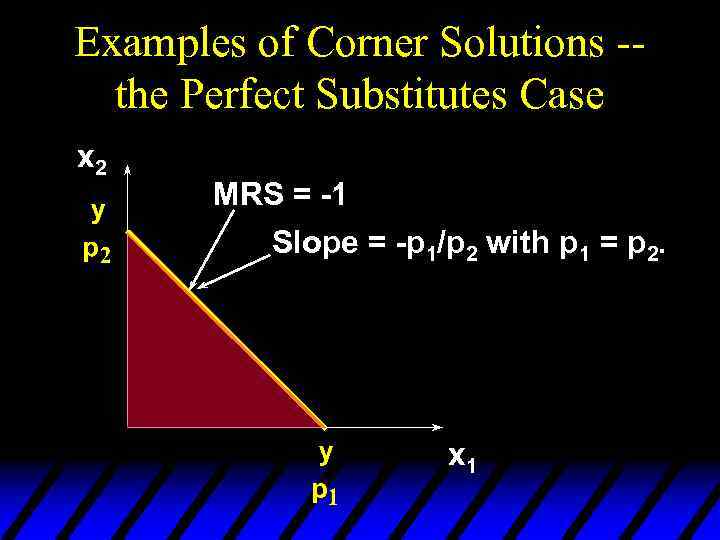 Examples of Corner Solutions -- the Perfect Substitutes Case

$x_2$

$\frac{y}{p_2}$

MRS = -1

Slope = $-p_1/p_2$ with $p_1 = p_2$.

$\frac{y}{p_1}$

$x_1$